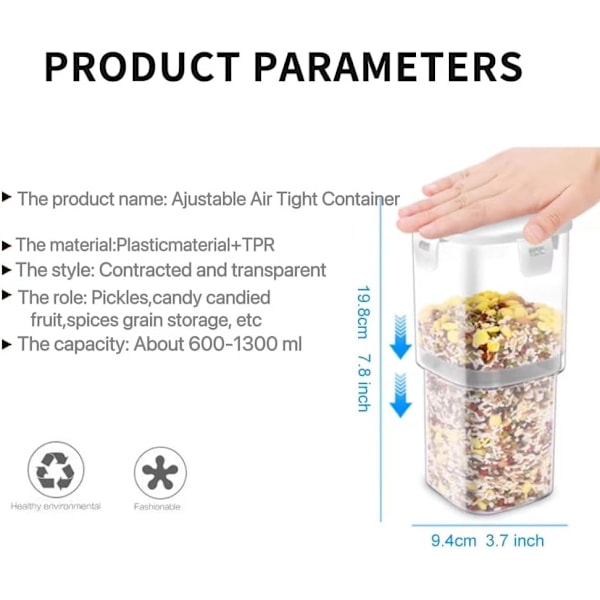 PRODUCT PARAMETERS

▸ The product name: Ajustable Air Tight Container

▸ The material:Plasticmaterial+TPR
▸ The style: Contracted and transparent
▸ The role: Pickles,candy candied fruit,spices grain storage, etc
▸ The capacity: About 600-1300 ml

19.8cm 7.8 inch

Healthy environmental

Fashionable

9.4cm 3.7 inch